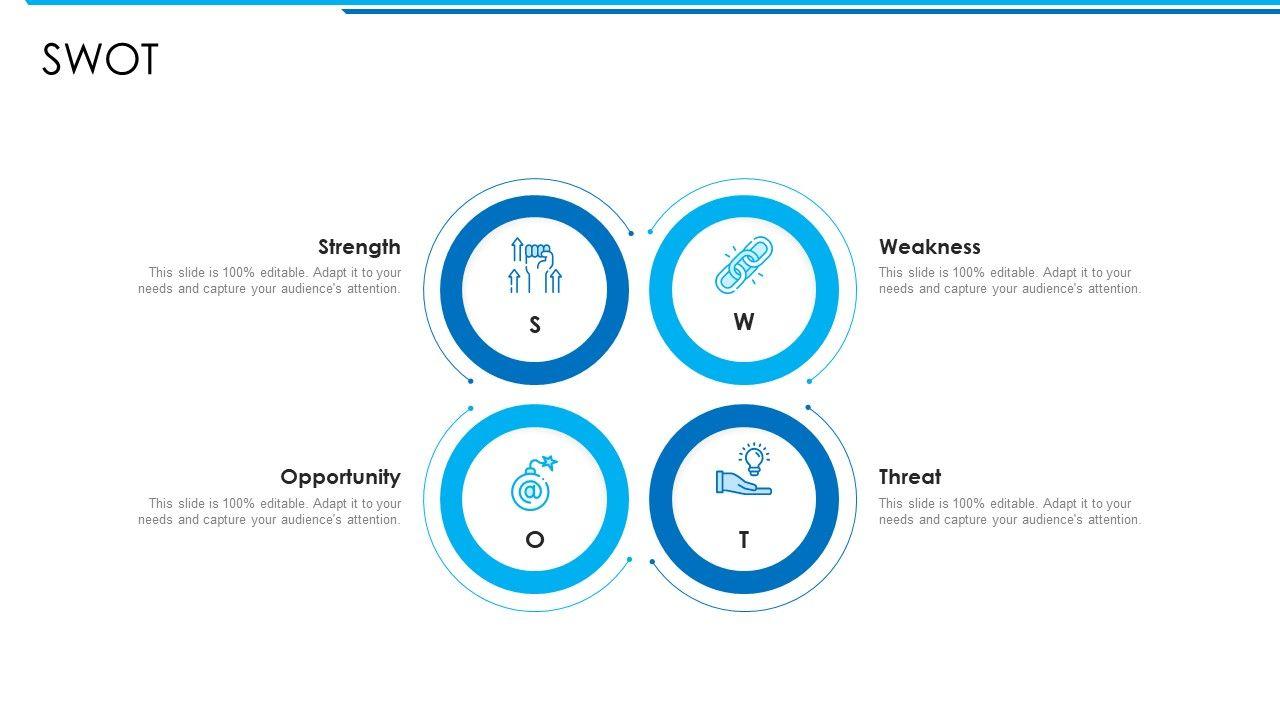 SWOT

Strength
This slide is 100% editable. Adapt it to your needs and capture your audience's attention.

S

W

Weakness
This slide is 100% editable. Adapt it to your needs and capture your audience's attention.

Opportunity
This slide is 100% editable. Adapt it to your needs and capture your audience's attention.

O

T

Threat
This slide is 100% editable. Adapt it to your needs and capture your audience's attention.